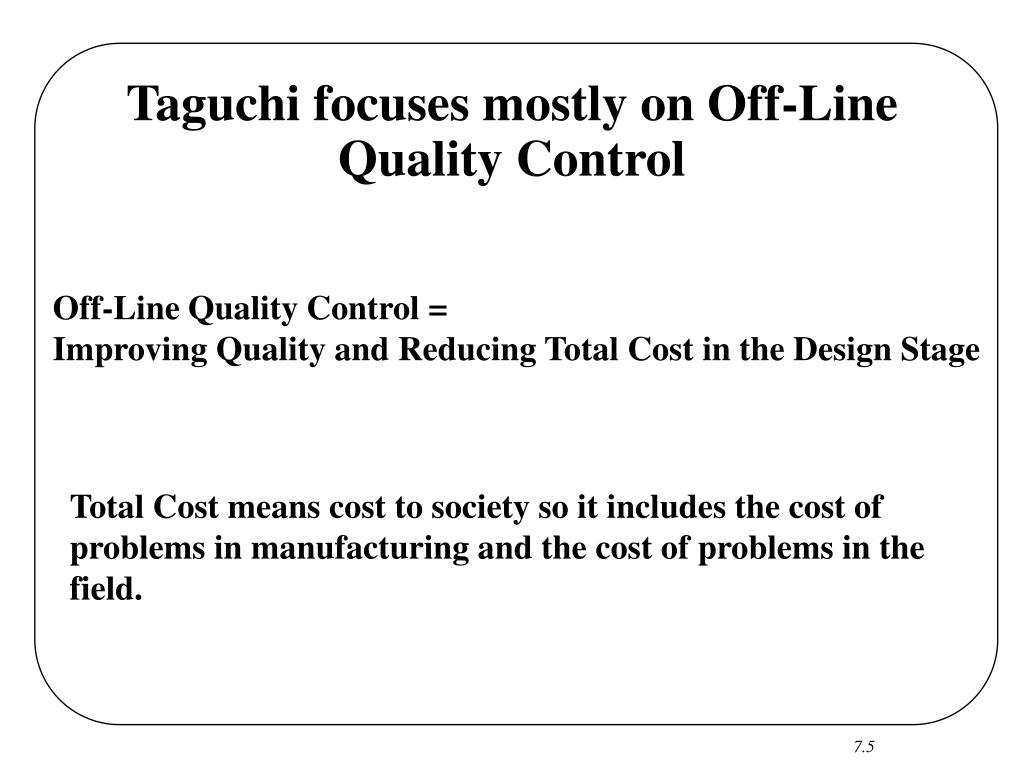 Taguchi focuses mostly on Off-Line Quality Control

Off-Line Quality Control =
Improving Quality and Reducing Total Cost in the Design Stage

Total Cost means cost to society so it includes the cost of problems in manufacturing and the cost of problems in the field.

7.5